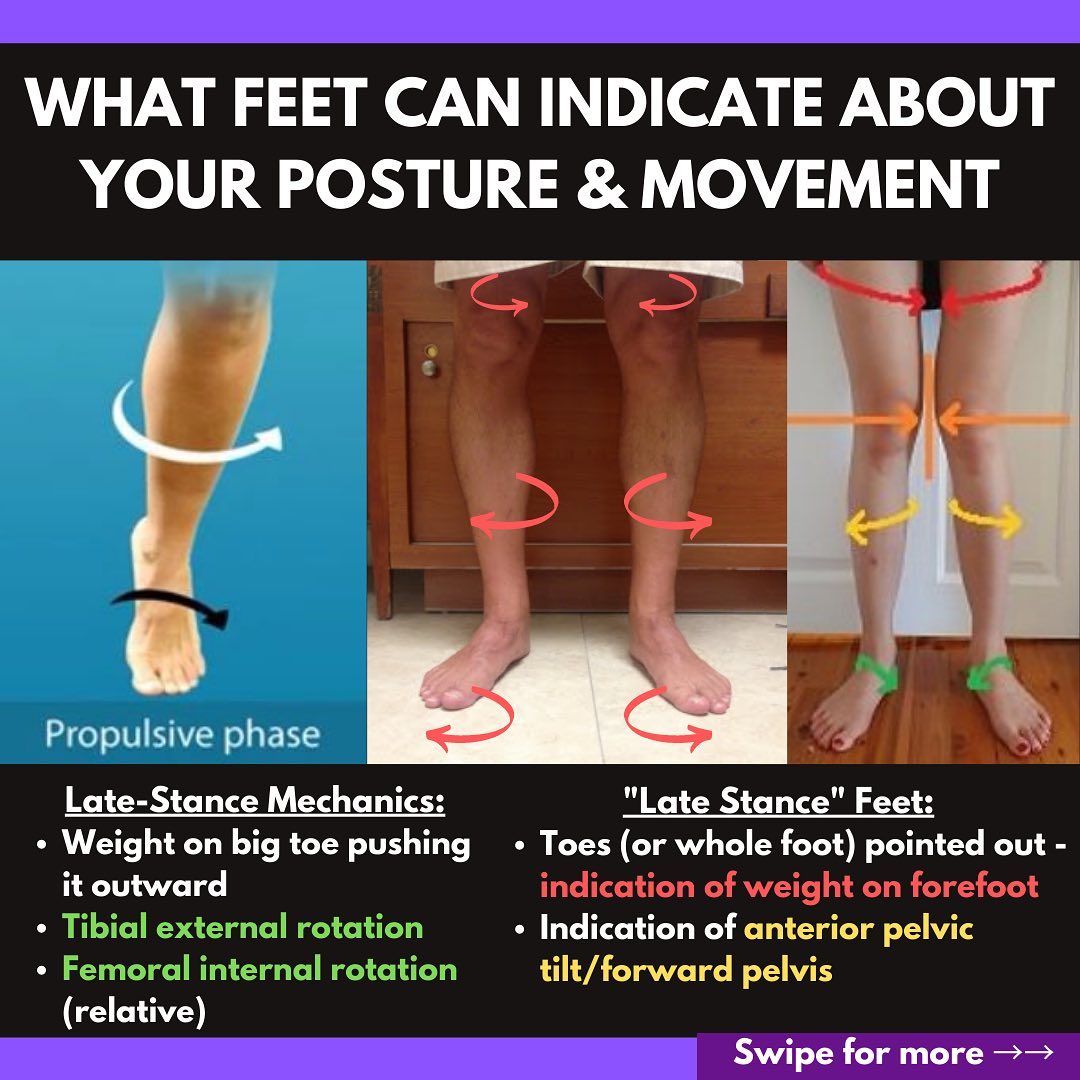 WHAT FEET CAN INDICATE ABOUT YOUR POSTURE & MOVEMENT

Propulsive phase

Late-Stance Mechanics:
• Weight on big toe pushing it outward
• Tibial external rotation
• Femoral internal rotation (relative)

"Late Stance" Feet:
• Toes (or whole foot) pointed out - indication of weight on forefoot
• Indication of anterior pelvic tilt/forward pelvis

Swipe for more →→